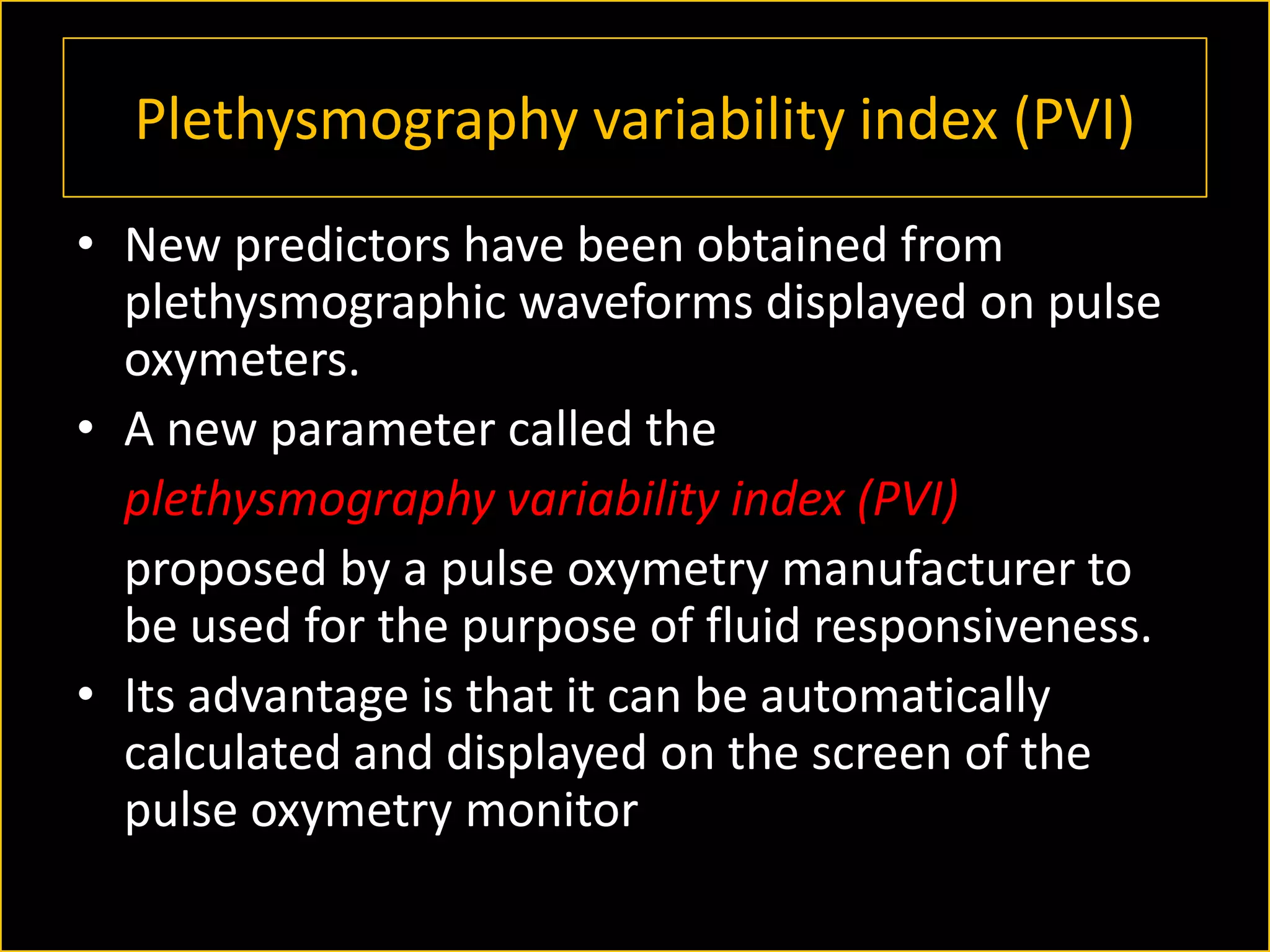 Plethysmography variability index (PVI)

• New predictors have been obtained from plethysmographic waveforms displayed on pulse oxymeters.

• A new parameter called the plethysmography variability index (PVI) proposed by a pulse oxymetry manufacturer to be used for the purpose of fluid responsiveness.

• Its advantage is that it can be automatically calculated and displayed on the screen of the pulse oxymetry monitor